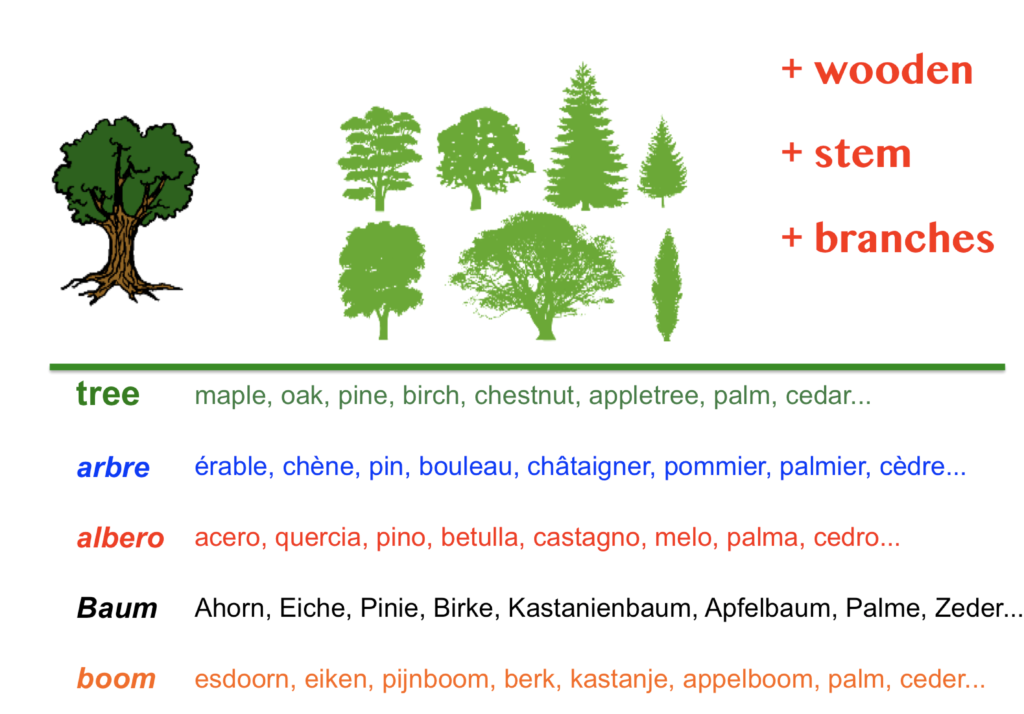 + wooden

+ stem

+ branches

tree maple, oak, pine, birch, chestnut, appletree, palm, cedar...

arbre érable, chène, pin, bouleau, châtaigner, pommier, palmier, cèdre...

albero acero, quercia, pino, betulla, castagno, melo, palma, cedro...

Baum Ahorn, Eiche, Pinie, Birke, Kastanienbaum, Apfelbaum, Palme, Zeder...

boom esdoorn, eiken, pijnboom, berk, kastanje, appelboom, palm, ceder...